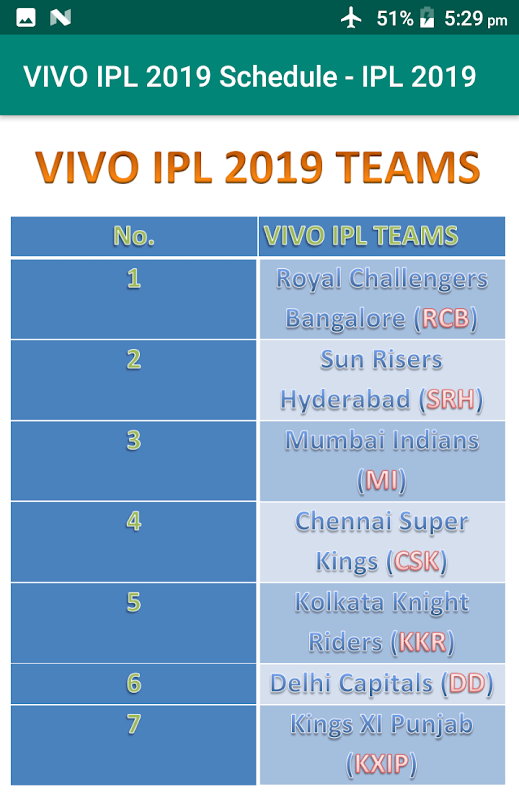 51% 5:29 pm

VIVO IPL 2019 Schedule - IPL 2019

VIVO IPL 2019 TEAMS

| No. | VIVO IPL TEAMS |
|---|---|
| 1 | Royal Challengers Bangalore (RCB) |
| 2 | Sun Risers Hyderabad (SRH) |
| 3 | Mumbai Indians (MI) |
| 4 | Chennai Super Kings (CSK) |
| 5 | Kolkata Knight Riders (KKR) |
| 6 | Delhi Capitals (DD) |
| 7 | Kings XI Punjab (KXIP) |